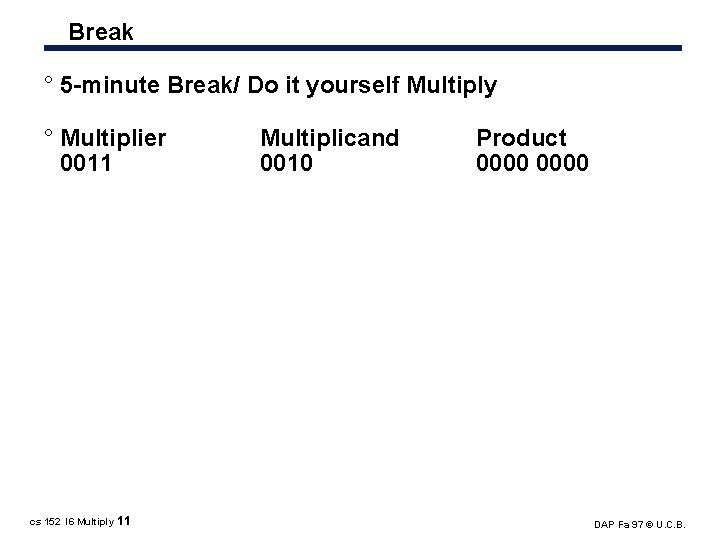 Break

° 5-minute Break/ Do it yourself Multiply

° Multiplier Multiplicand Product
0011 0010 0000 0000

cs 152 l6 Multiply 11

DAP Fa 97 © U.C.B.